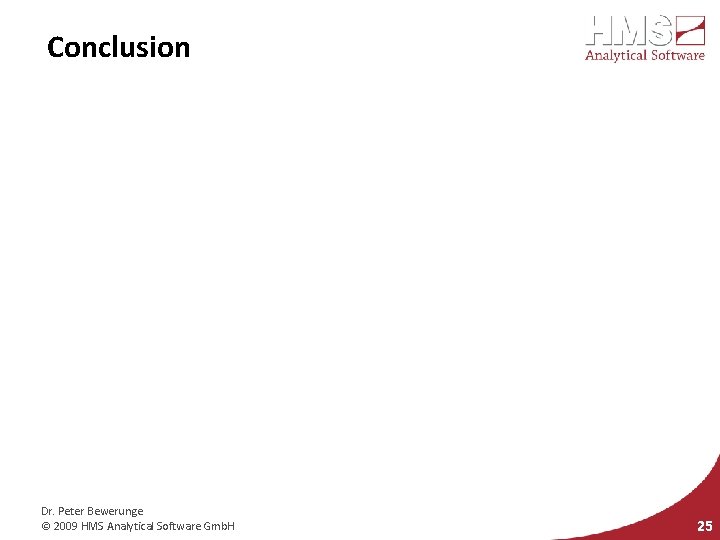 Conclusion

HMS
Analytical Software

Dr. Peter Bewerunge
© 2009 HMS Analytical Software GmbH

25